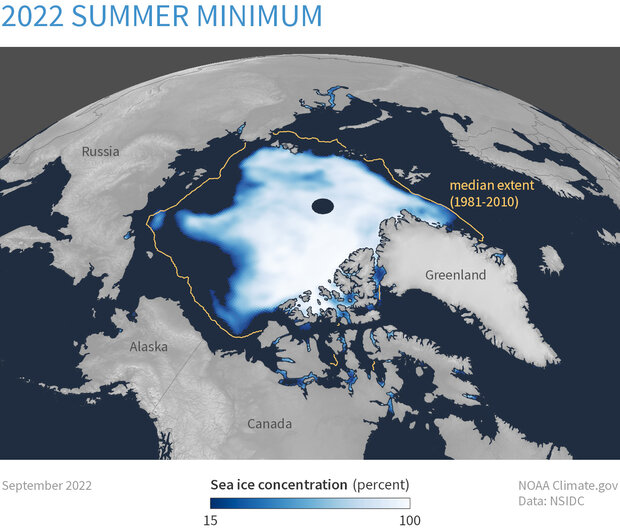 2022 SUMMER MINIMUM

Russia

median extent (1981-2010)

Greenland

Alaska

Canada

September 2022

Sea ice concentration (percent)

15

100

NOAA Climate.gov
Data: NSIDC